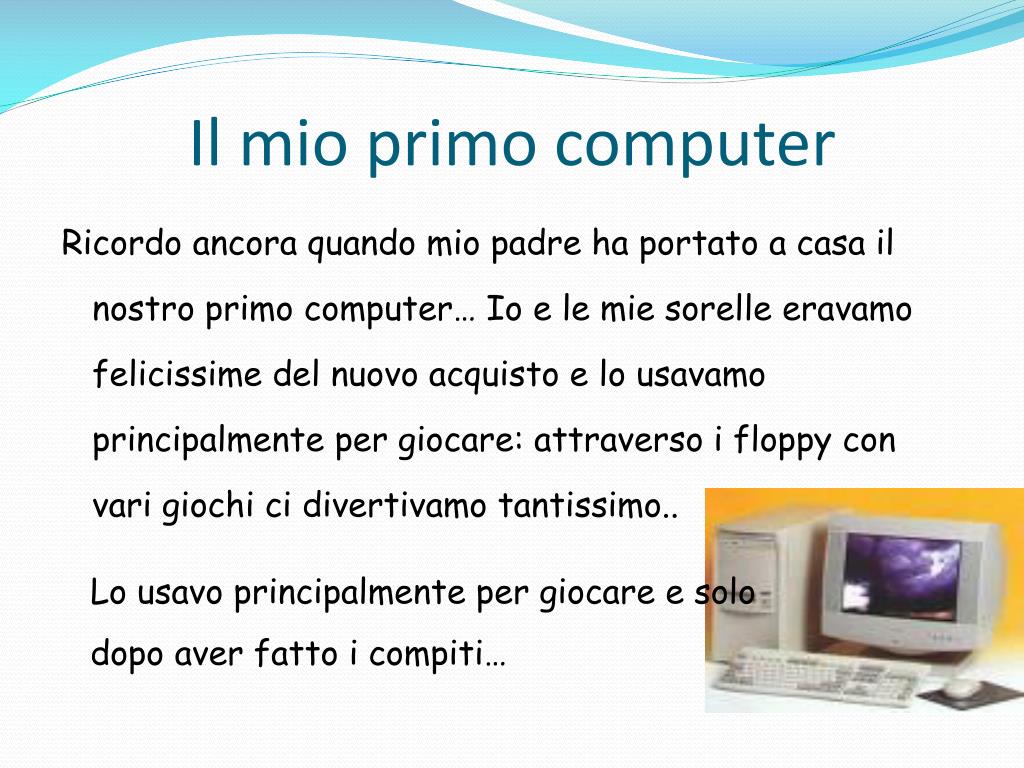 Il mio primo computer

Ricordo ancora quando mio padre ha portato a casa il nostro primo computer… Io e le mie sorelle eravamo felicissime del nuovo acquisto e lo usavamo principalmente per giocare: attraverso i floppy con vari giochi ci divertivamo tantissimo..

Lo usavo principalmente per giocare e solo dopo aver fatto i compiti…